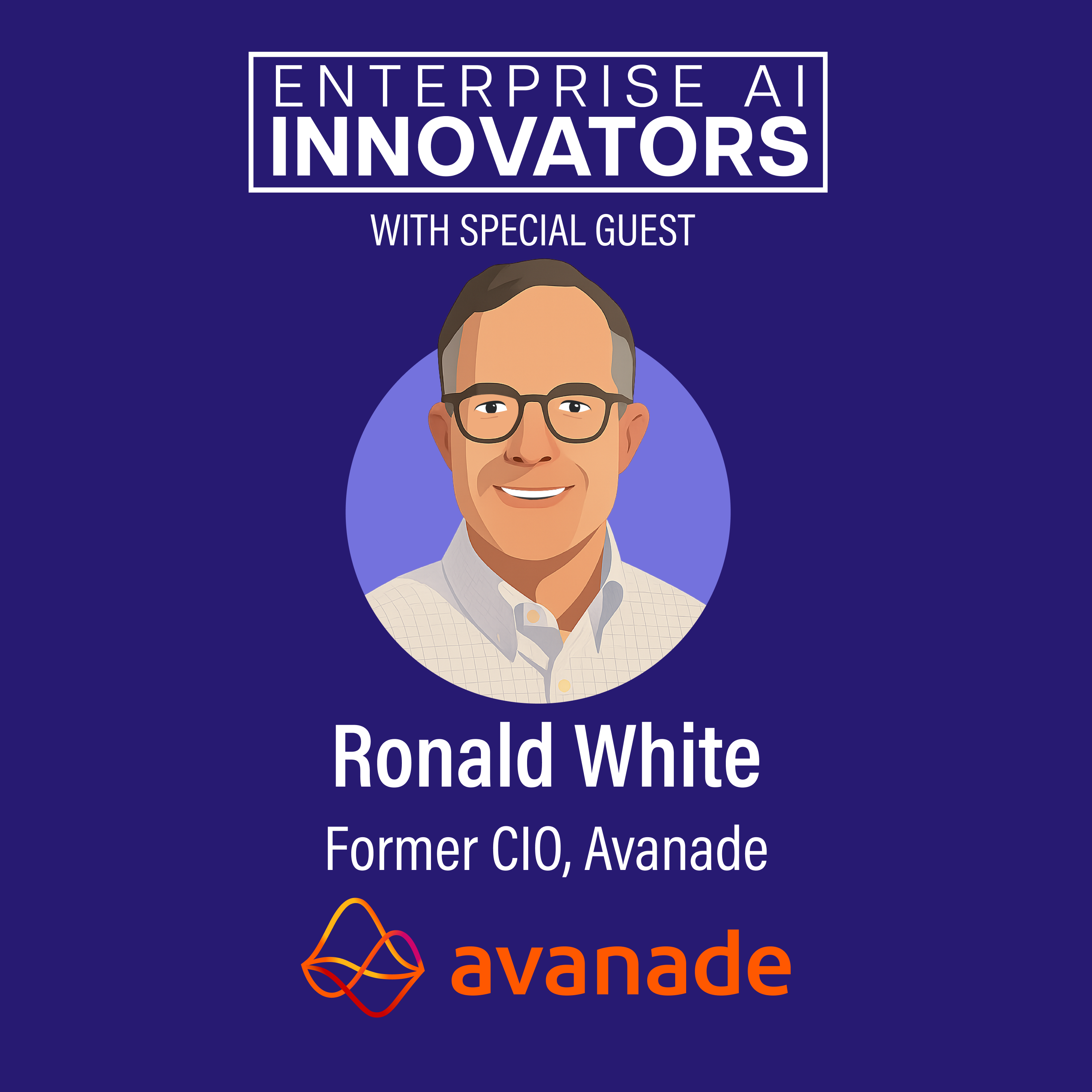 ENTERPRISE AI
INNOVATORS

WITH SPECIAL GUEST

Ronald White

Former CIO, Avanade

avanade